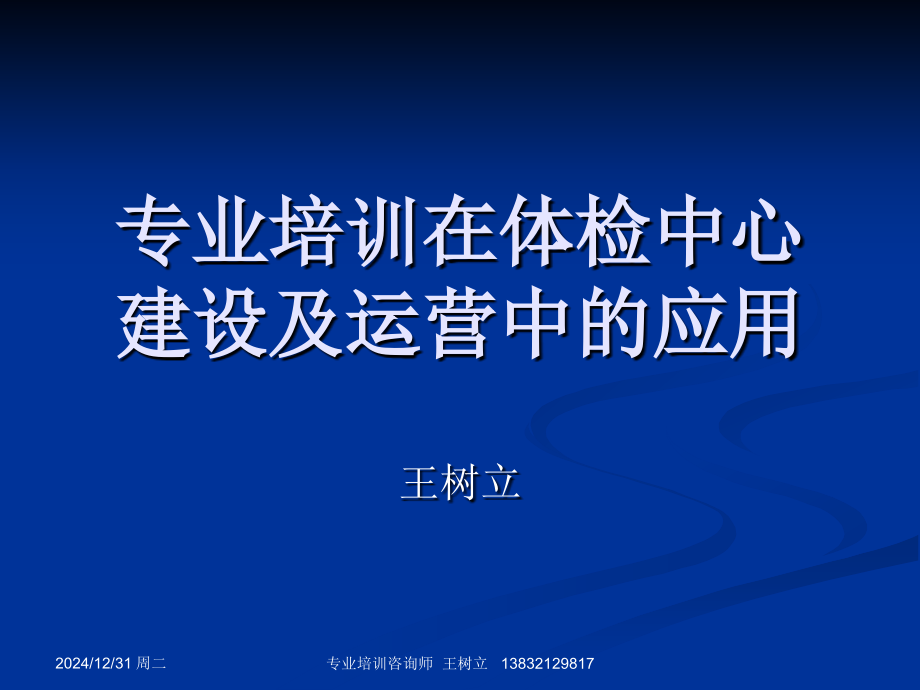 专业培训在体检中心建设及运营中的应用

王树立

2024/12/31 周二

专业培训咨询师 王树立 13832129817